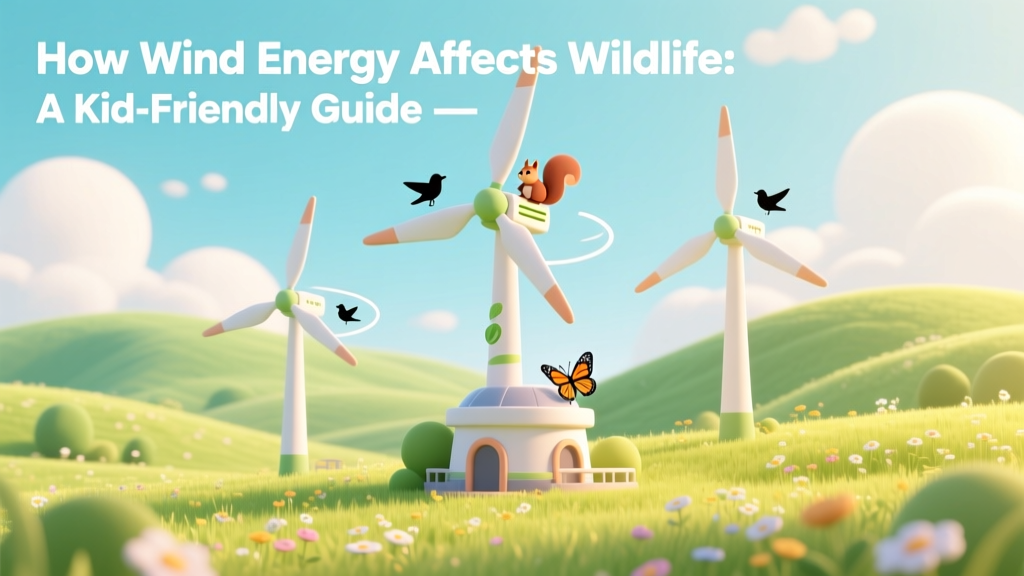 How Wind Energy Affects Wildlife: A Kid-Friendly Guide —